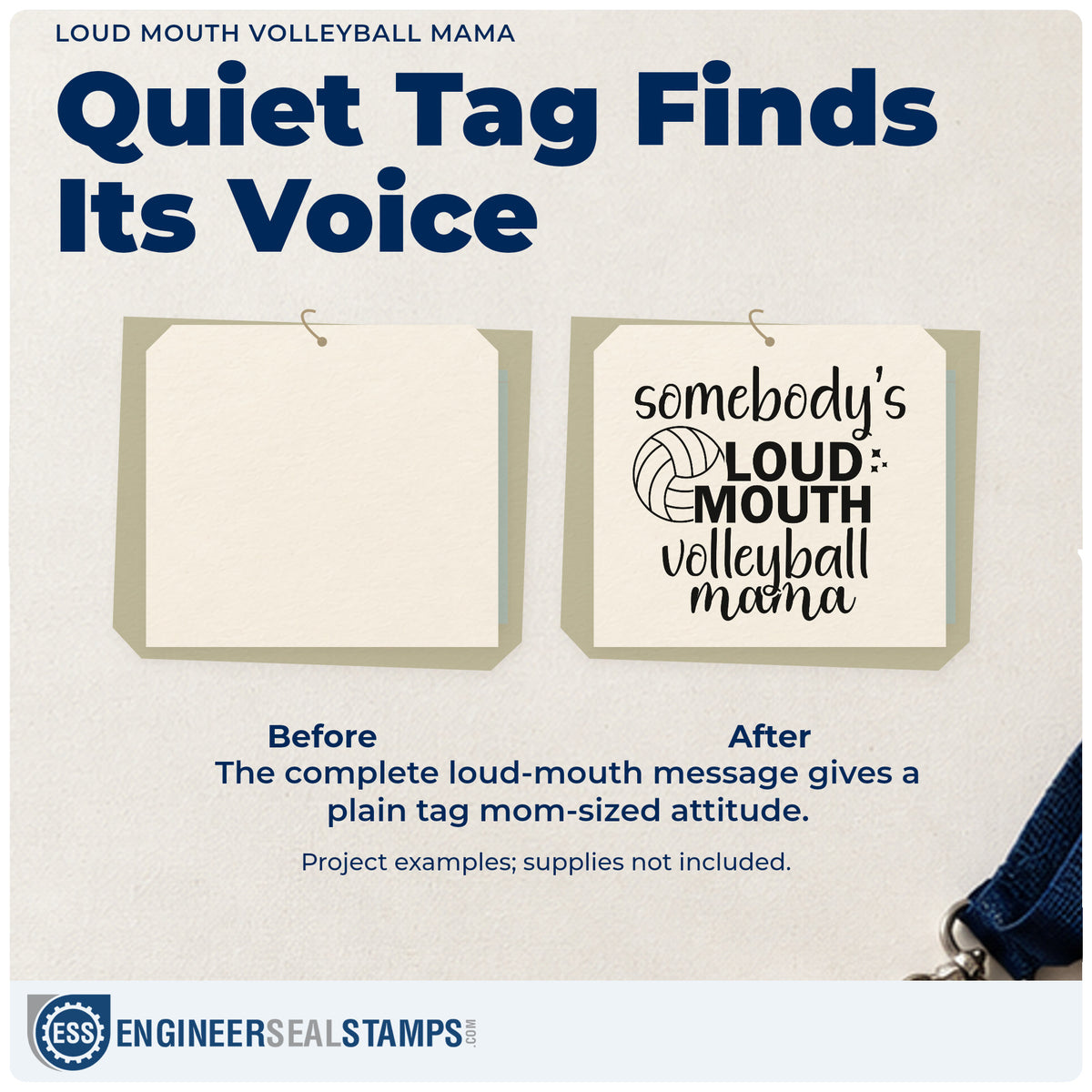 LOUD MOUTH VOLLEYBALL MAMA

Quiet Tag Finds Its Voice

somebody's
LOUD
MOUTH
volleyball
mama

Before

After

The complete loud-mouth message gives a plain tag mom-sized attitude.

Project examples; supplies not included.

ESS ENGINEERSEALSTAMPS.COM